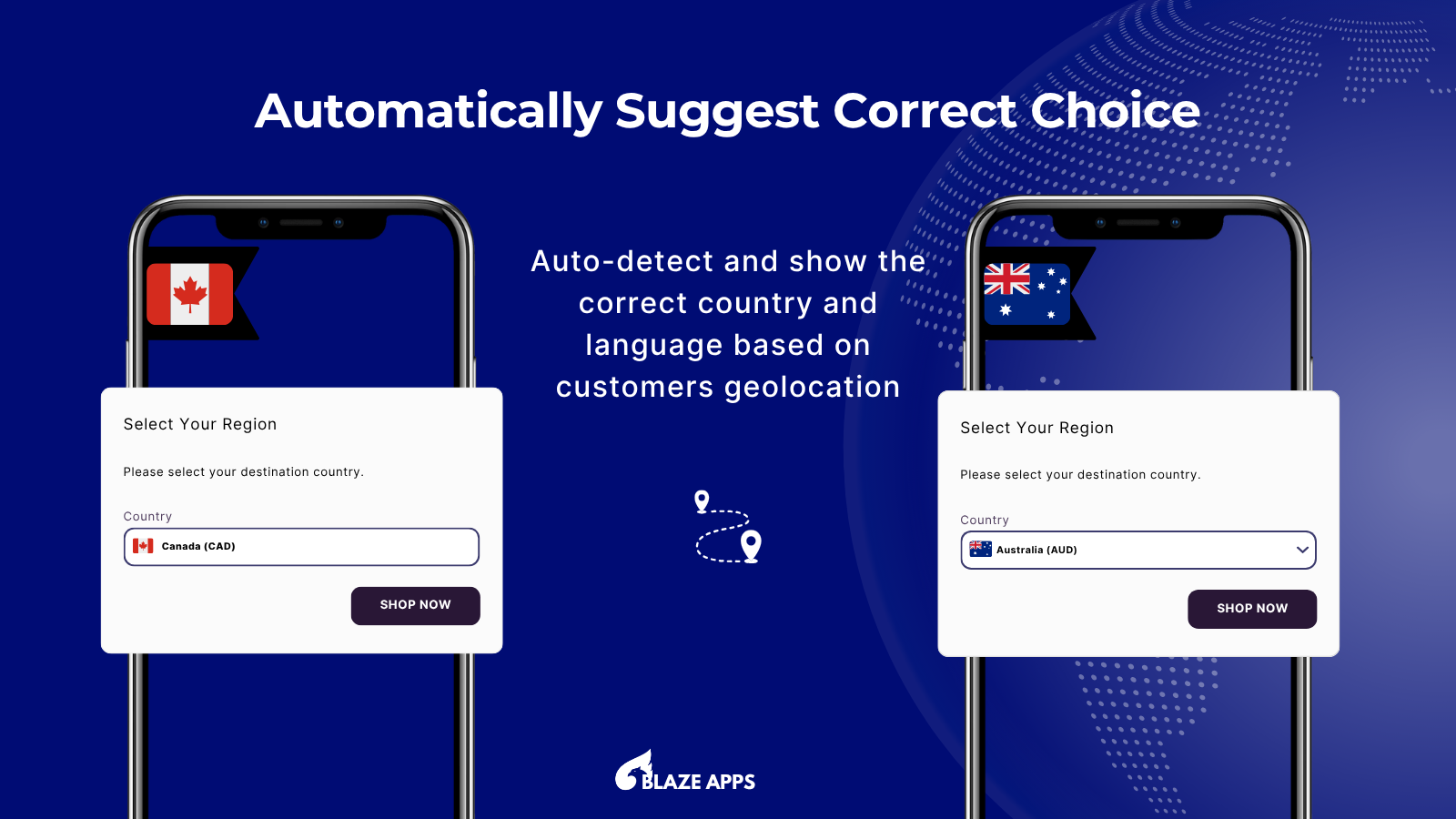 Automatically Suggest Correct Choice

Select Your Region

Please select your destination country.

Country

Canada (CAD)

SHOP NOW

Auto-detect and show the correct country and language based on customers geolocation

Select Your Region

Please select your destination country.

Country

Australia (AUD)

SHOP NOW

BLAZE APPS